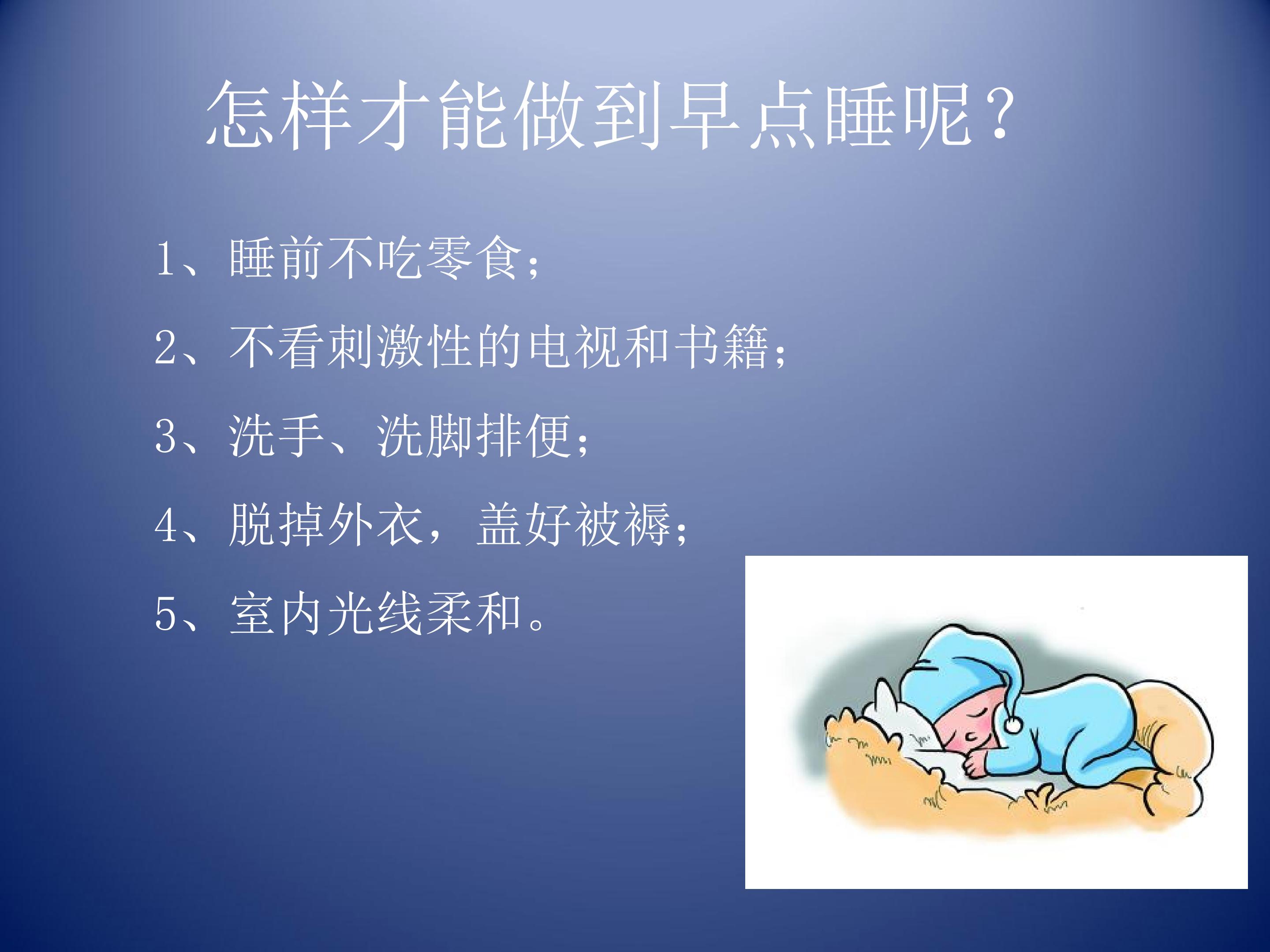 怎样才能做到早点睡呢？

1、睡前不吃零食；

2、不看刺激性的电视和书籍；

3、洗手、洗脚排便；

4、脱掉外衣，盖好被褥；

5、室内光线柔和。